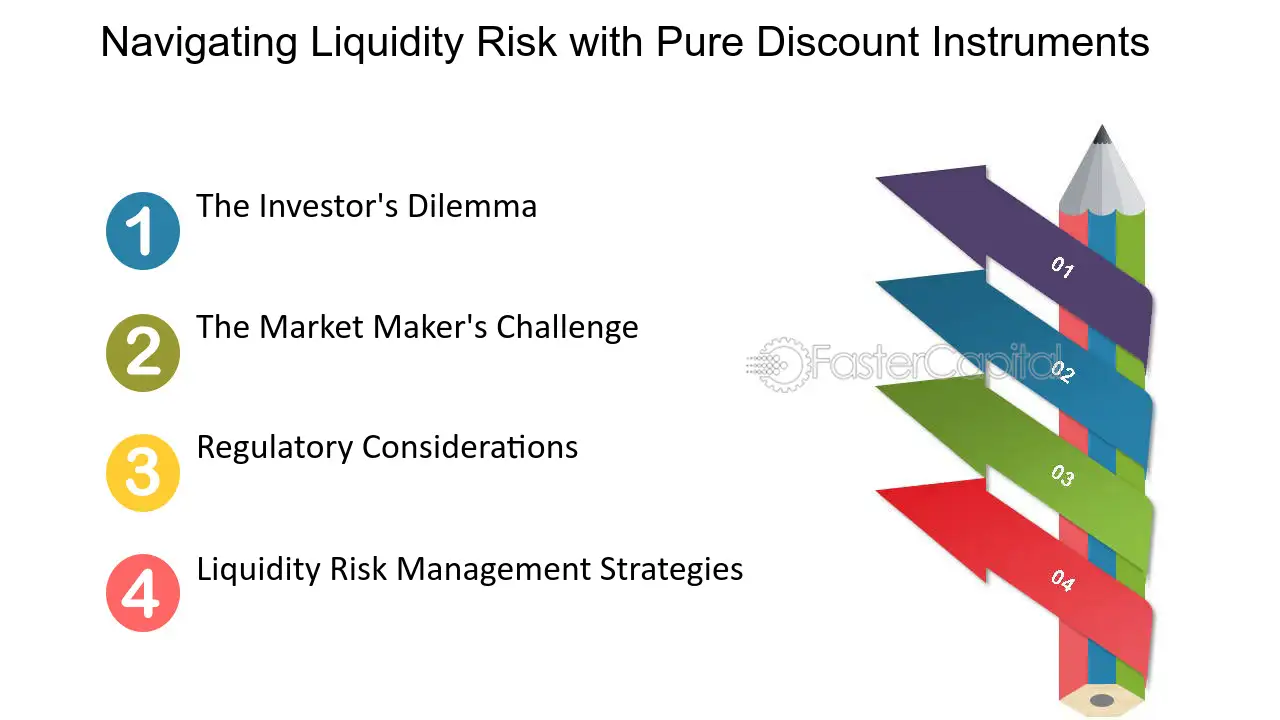 Navigating Liquidity Risk with Pure Discount Instruments

1 The Investor's Dilemma

2 The Market Maker's Challenge

3 Regulatory Considerations

4 Liquidity Risk Management Strategies

01

02

03

04

FasterCapital